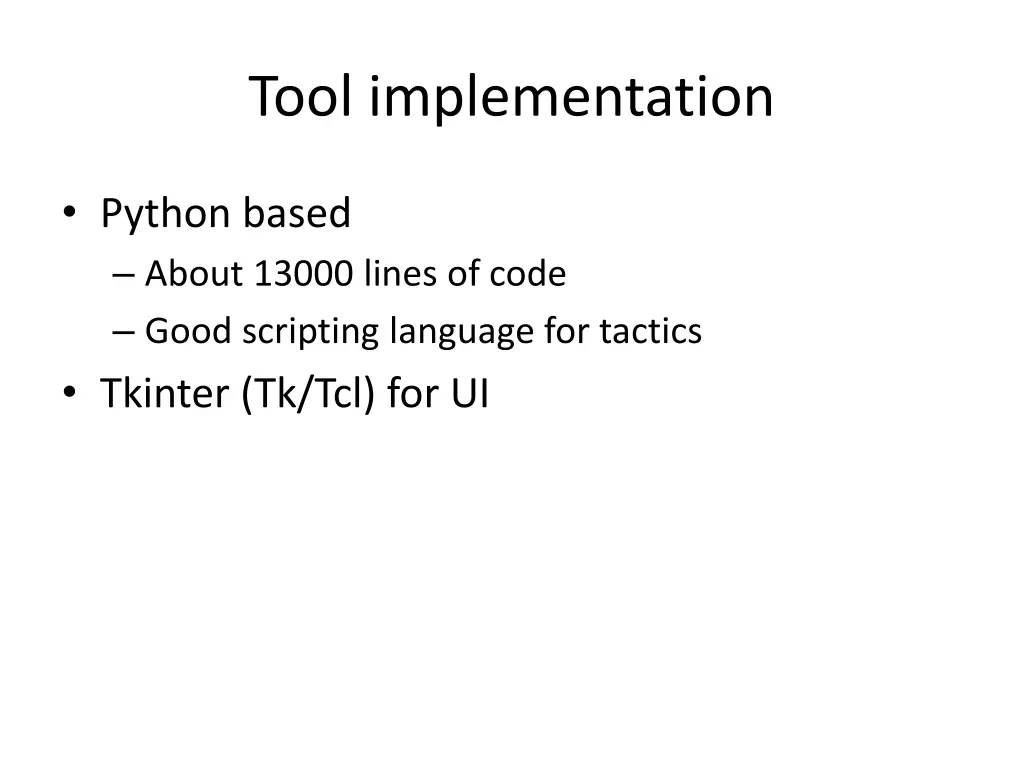 Tool implementation

• Python based
– About 13000 lines of code
– Good scripting language for tactics
• Tkinter (Tk/Tcl) for UI